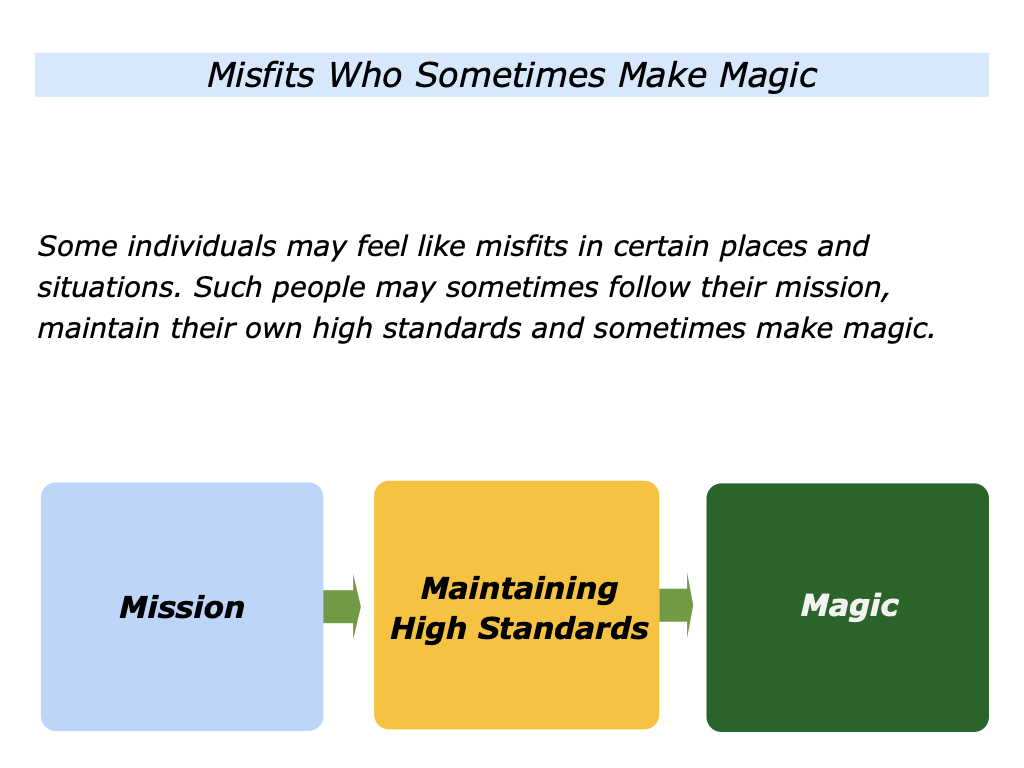 Misfits Who Sometimes Make Magic

Some individuals may feel like misfits in certain places and situations. Such people may sometimes follow their mission, maintain their own high standards and sometimes make magic.

Mission

Maintaining High Standards

Magic